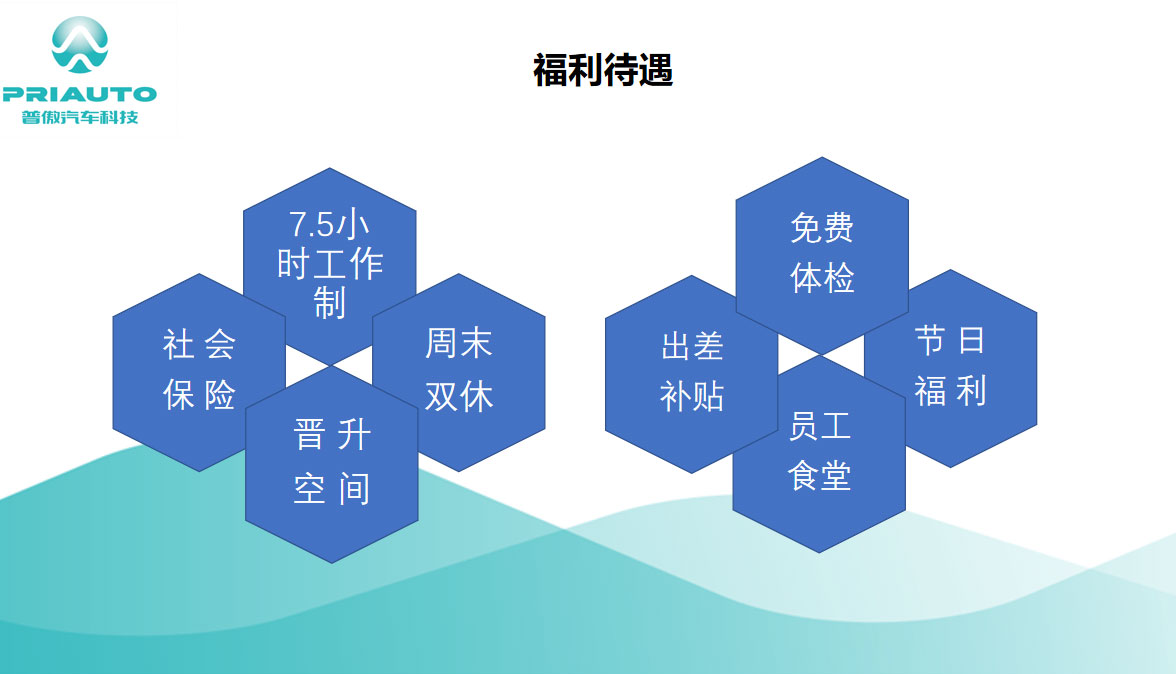 PRIAUTO
普傲汽车科技

福利待遇

7.5小时工作制

社会保险

周末双休

晋升空间

免费体检

出差补贴

节日福利

员工食堂